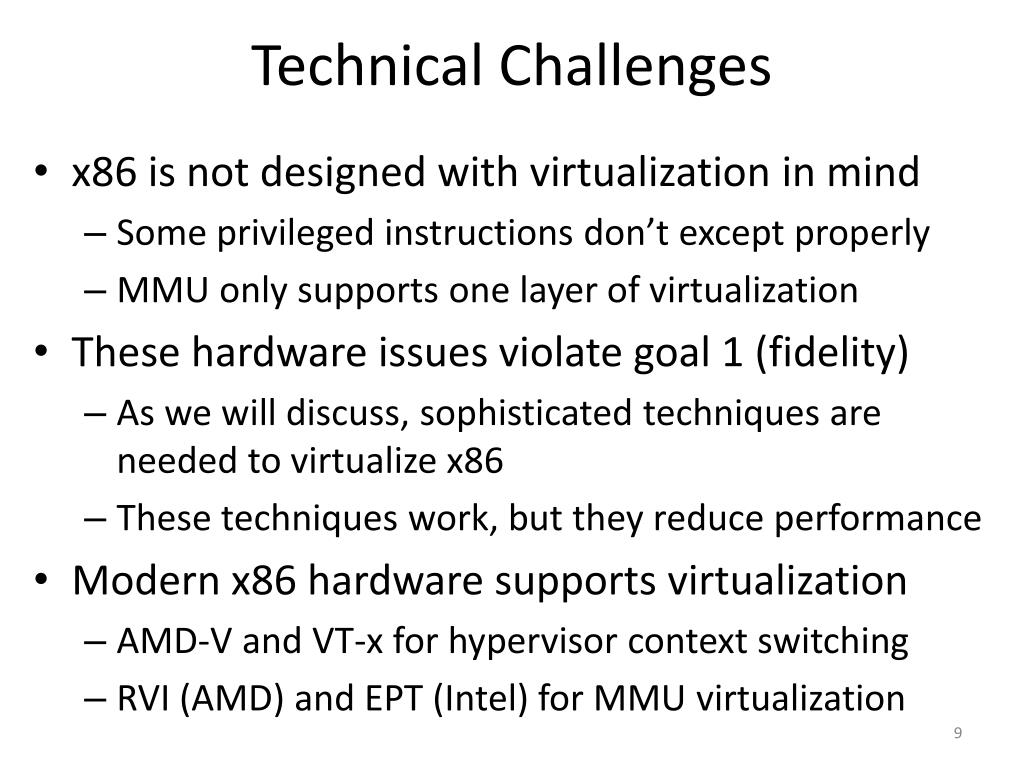 Technical Challenges

• x86 is not designed with virtualization in mind
– Some privileged instructions don’t except properly
– MMU only supports one layer of virtualization
• These hardware issues violate goal 1 (fidelity)
– As we will discuss, sophisticated techniques are needed to virtualize x86
– These techniques work, but they reduce performance
• Modern x86 hardware supports virtualization
– AMD-V and VT-x for hypervisor context switching
– RVI (AMD) and EPT (Intel) for MMU virtualization

9